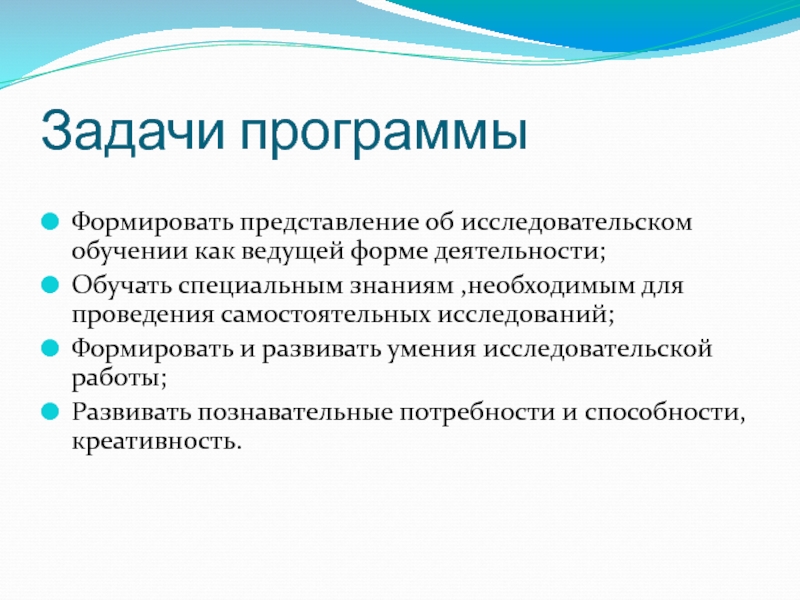 Задачи программы

Формировать представление об исследовательском обучении как ведущей форме деятельности;

Обучать специальным знаниям ,необходимым для проведения самостоятельных исследований;

Формировать и развивать умения исследовательской работы;

Развивать познавательные потребности и способности, креативность.